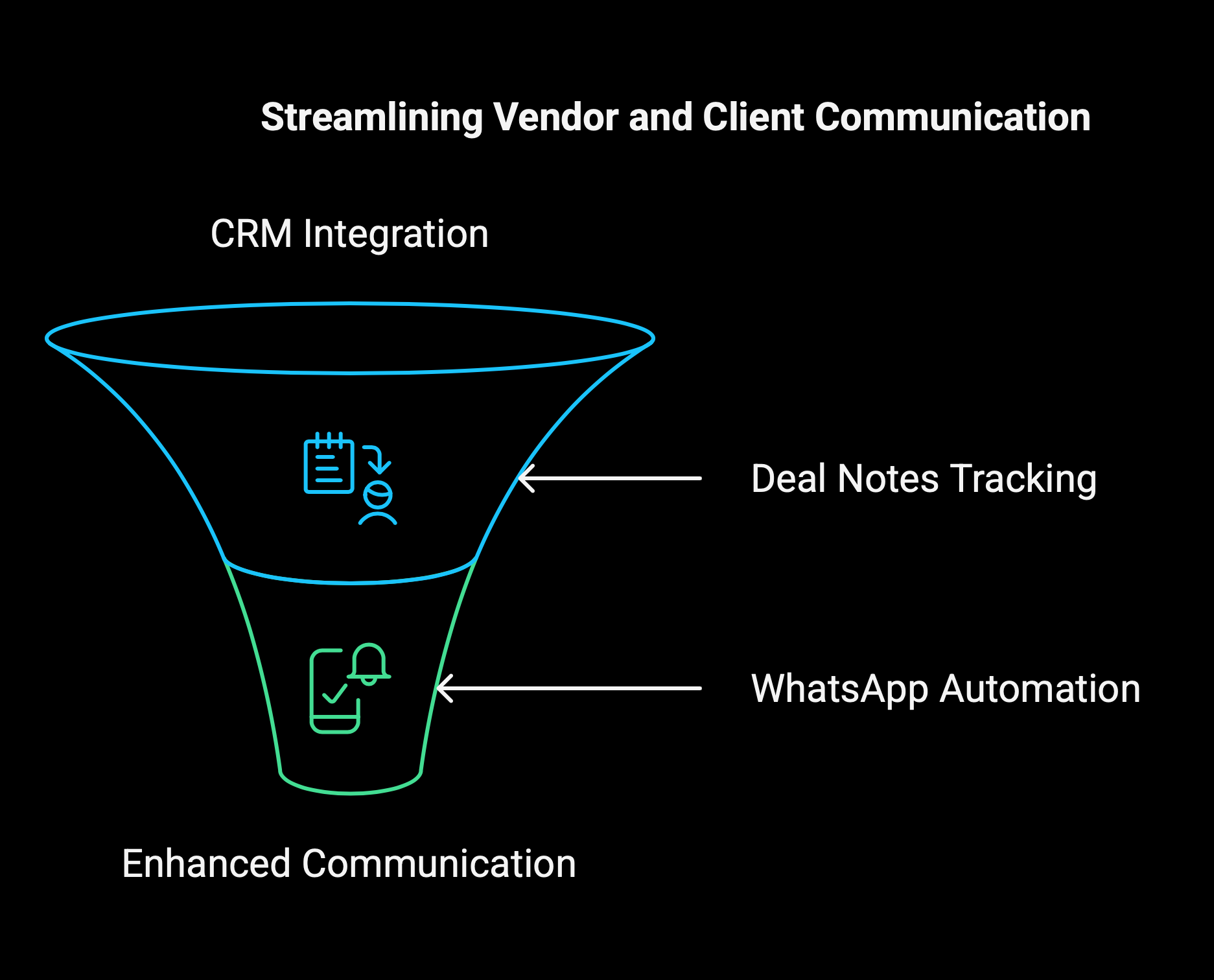 Streamlining Vendor and Client Communication

CRM Integration

Deal Notes Tracking

WhatsApp Automation

Enhanced Communication